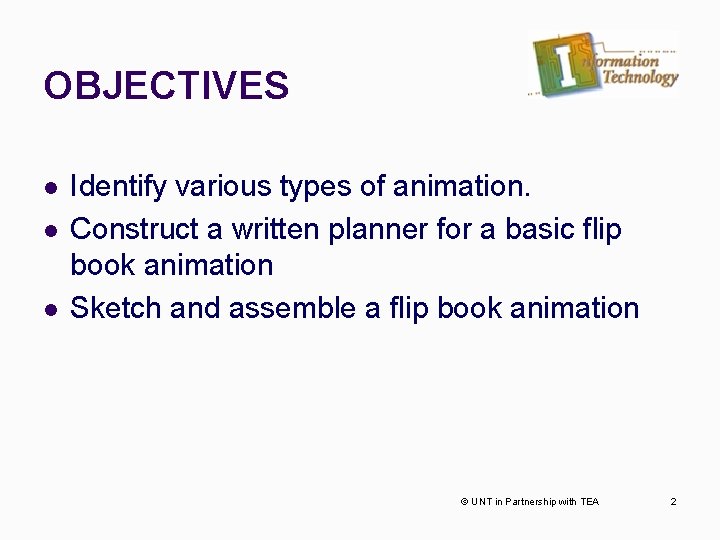 OBJECTIVES

Information Technology

- Identify various types of animation.
- Construct a written planner for a basic flip book animation
- Sketch and assemble a flip book animation

© UNT in Partnership with TEA

2